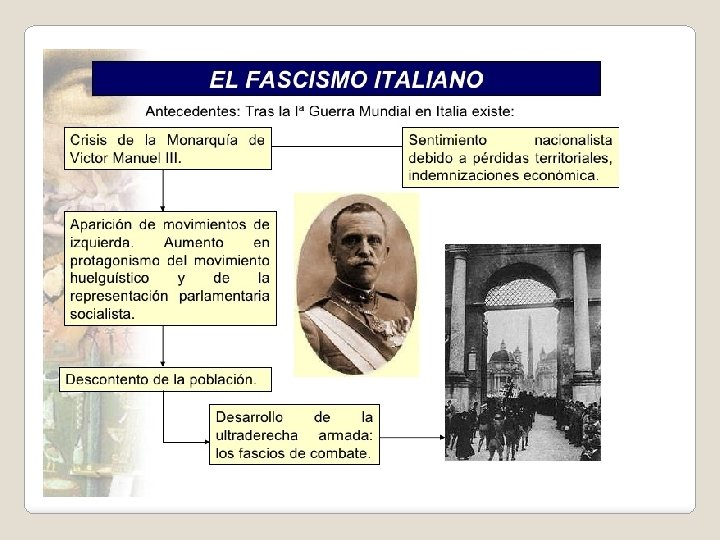 EL FASCISMO ITALIANO

Antecedentes: Tras la Iª Guerra Mundial en Italia existe:

Crisis de la Monarquía de Victor Manuel III.

Sentimiento nacionalista debido a pérdidas territoriales, indemnizaciones económica.

Aparición de movimientos de izquierda. Aumento en protagonismo del movimiento huelguístico y de la representación parlamentaria socialista.

Descontento de la población.

Desarrollo de la ultraderecha armada: los fascios de combate.